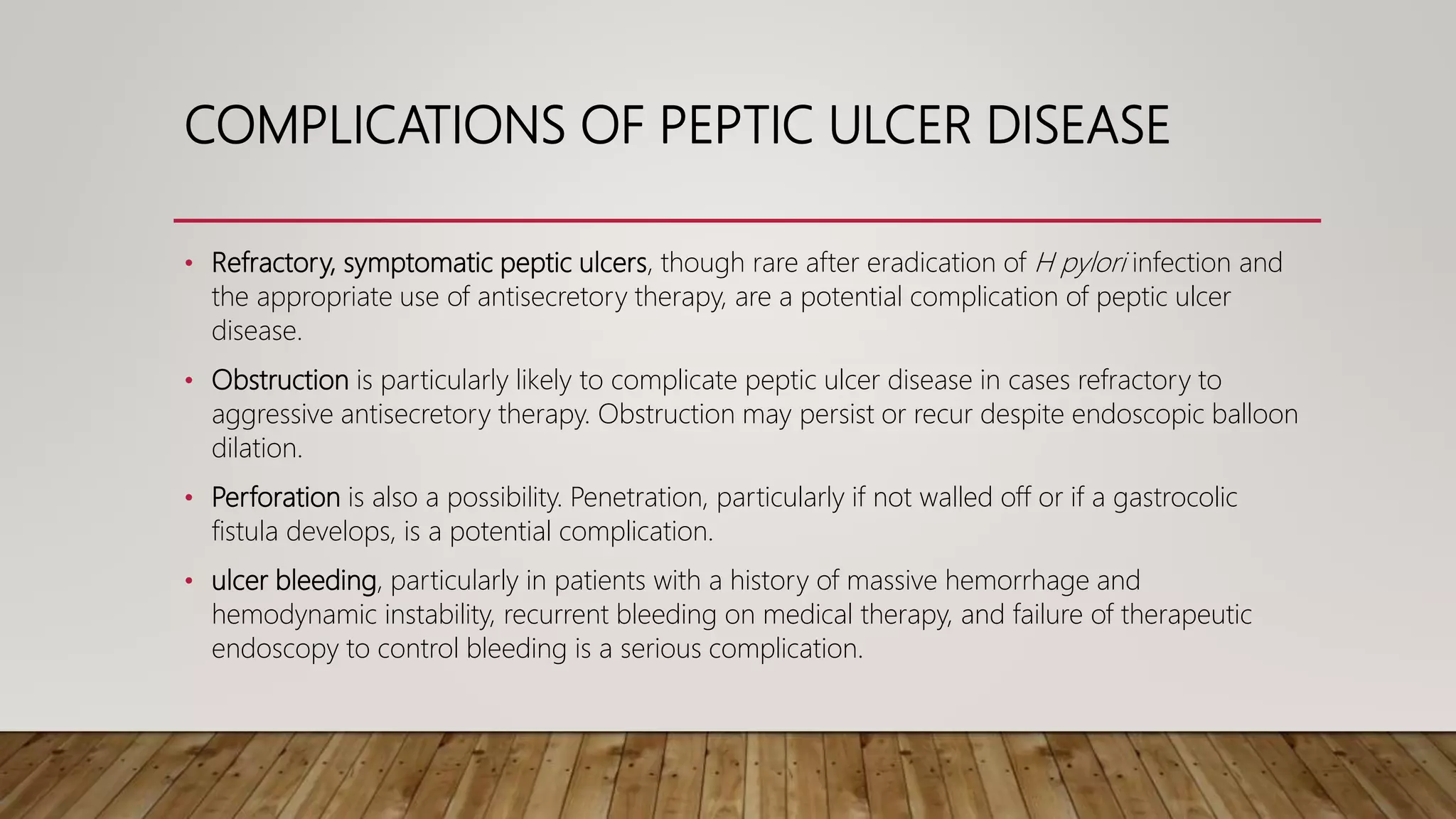 COMPLICATIONS OF PEPTIC ULCER DISEASE

• Refractory, symptomatic peptic ulcers, though rare after eradication of H pylori infection and the appropriate use of antisecretory therapy, are a potential complication of peptic ulcer disease.

• Obstruction is particularly likely to complicate peptic ulcer disease in cases refractory to aggressive antisecretory therapy. Obstruction may persist or recur despite endoscopic balloon dilation.

• Perforation is also a possibility. Penetration, particularly if not walled off or if a gastrocolic fistula develops, is a potential complication.

• ulcer bleeding, particularly in patients with a history of massive hemorrhage and hemodynamic instability, recurrent bleeding on medical therapy, and failure of therapeutic endoscopy to control bleeding is a serious complication.